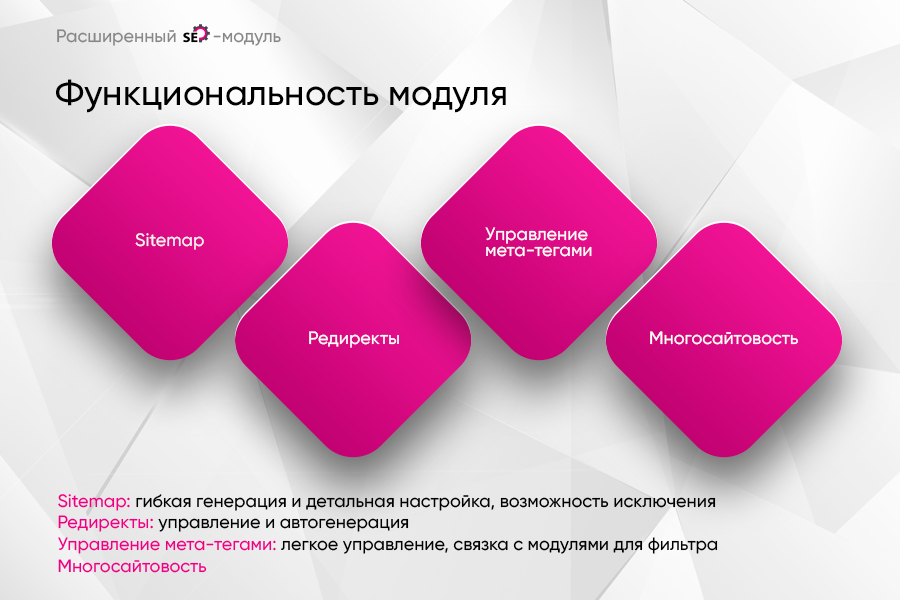 Расширенный SEO-модуль

Функциональность модуля

Sitemap

Редиректы

Управление мета-тегами

Многосайтовость

Sitemap: гибкая генерация и детальная настройка, возможность исключения
Редиректы: управление и автогенерация
Управление мета-тегами: легкое управление, связка с модулями для фильтра
Многосайтовость